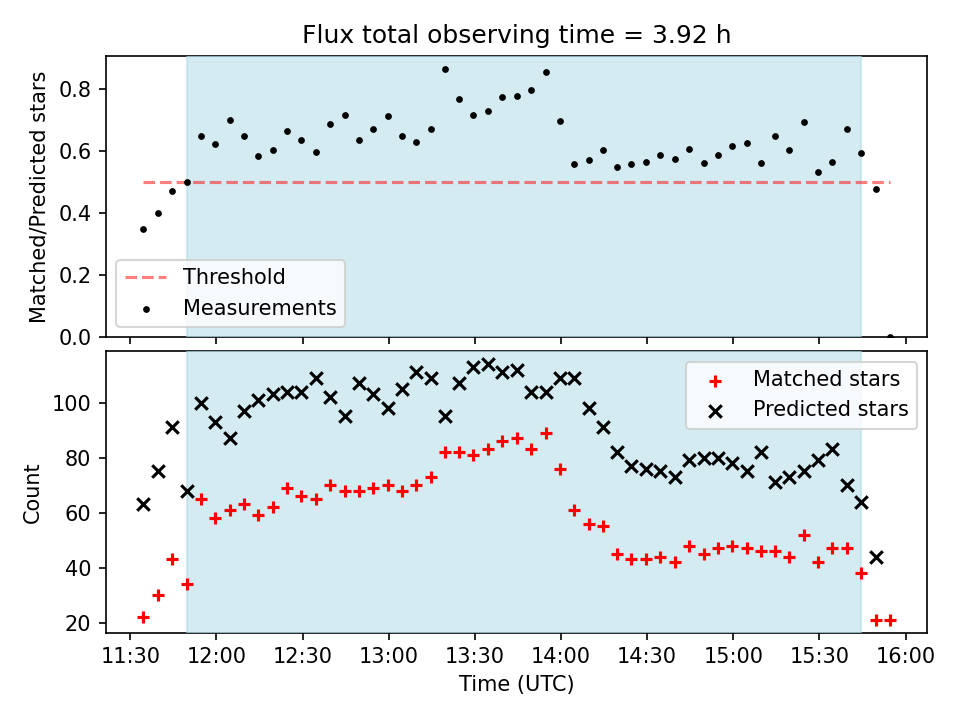 Flux total observing time = 3.92 h

Matched/Predicted stars

0.8
0.6
0.4
0.2
0.0

Threshold
Measurements

Count

100
80
60
40
20

Matched stars
Predicted stars

11:30 12:00 12:30 13:00 13:30 14:00 14:30 15:00 15:30 16:00

Time (UTC)